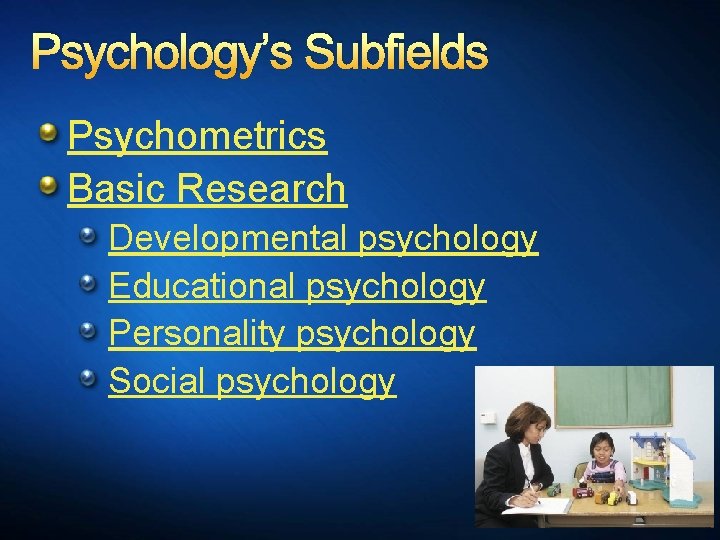 Psychology's Subfields

Psychometrics
Basic Research
Developmental psychology
Educational psychology
Personality psychology
Social psychology